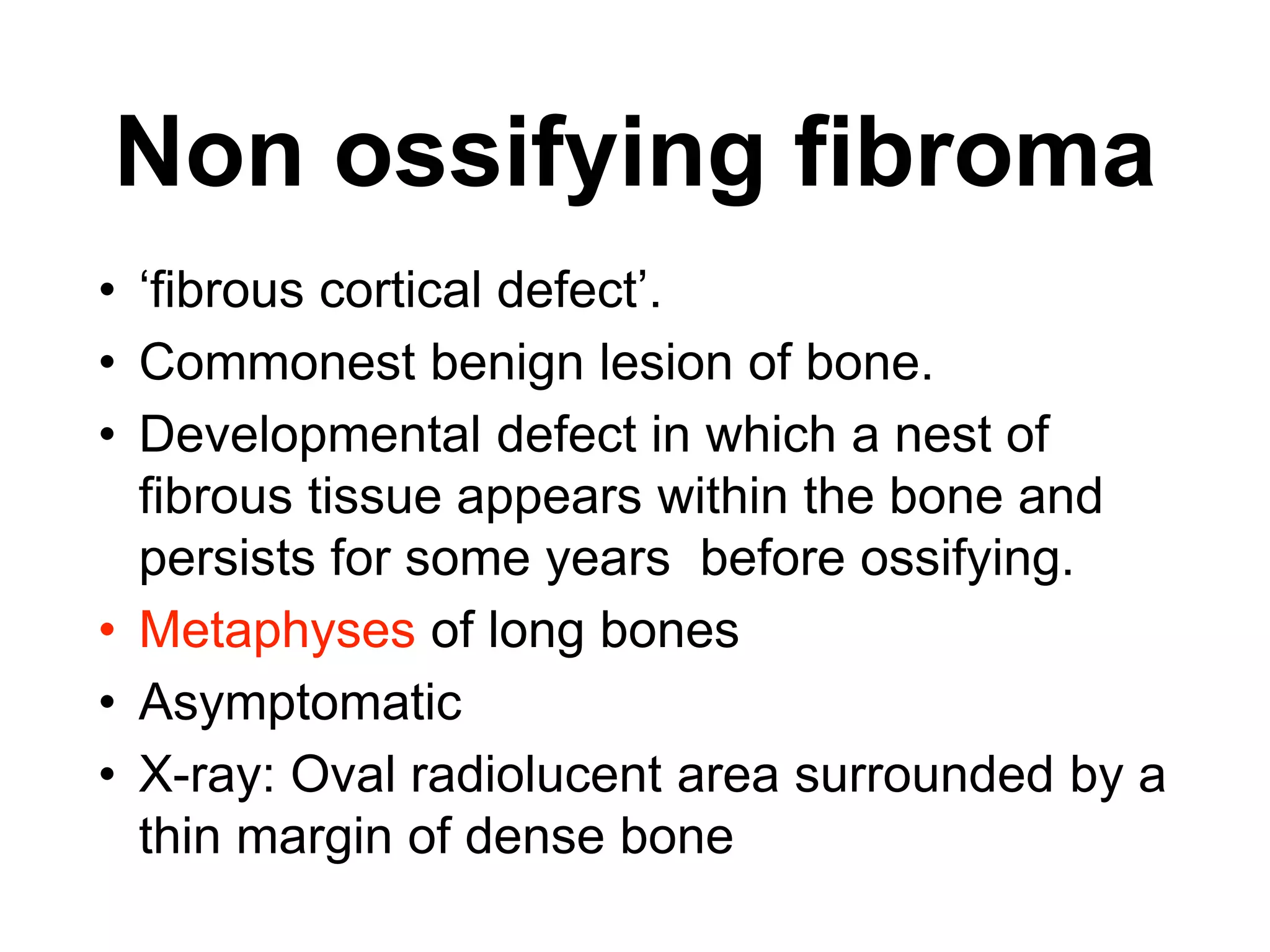 Non ossifying fibroma

• ‘fibrous cortical defect’.
• Commonest benign lesion of bone.
• Developmental defect in which a nest of fibrous tissue appears within the bone and persists for some years  before ossifying.
• Metaphyses of long bones
• Asymptomatic
• X-ray: Oval radiolucent area surrounded by a thin margin of dense bone